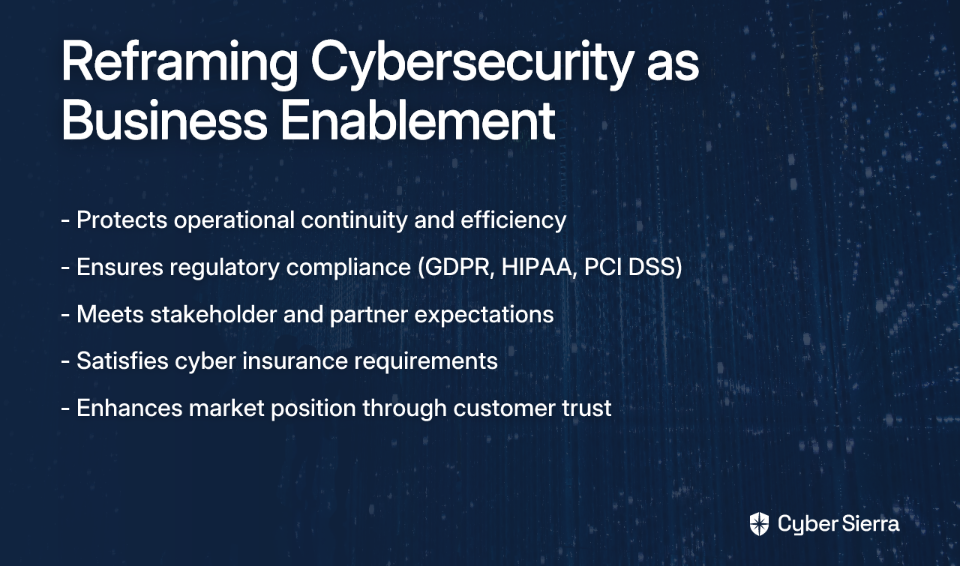 Reframing Cybersecurity as Business Enablement

- Protects operational continuity and efficiency

- Ensures regulatory compliance (GDPR, HIPAA, PCI DSS)

- Meets stakeholder and partner expectations

- Satisfies cyber insurance requirements

- Enhances market position through customer trust

Cyber Sierra